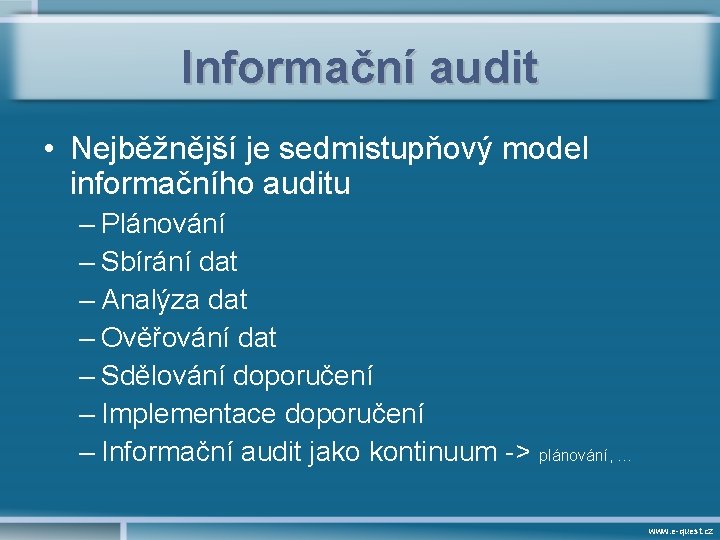 Informační audit

• Nejběžnější je sedmistupňový model informačního auditu
– Plánování
– Sbírání dat
– Analýza dat
– Ověřování dat
– Sdělování doporučení
– Implementace doporučení
– Informační audit jako kontinuum -> plánování, …

www.e-quest.cz